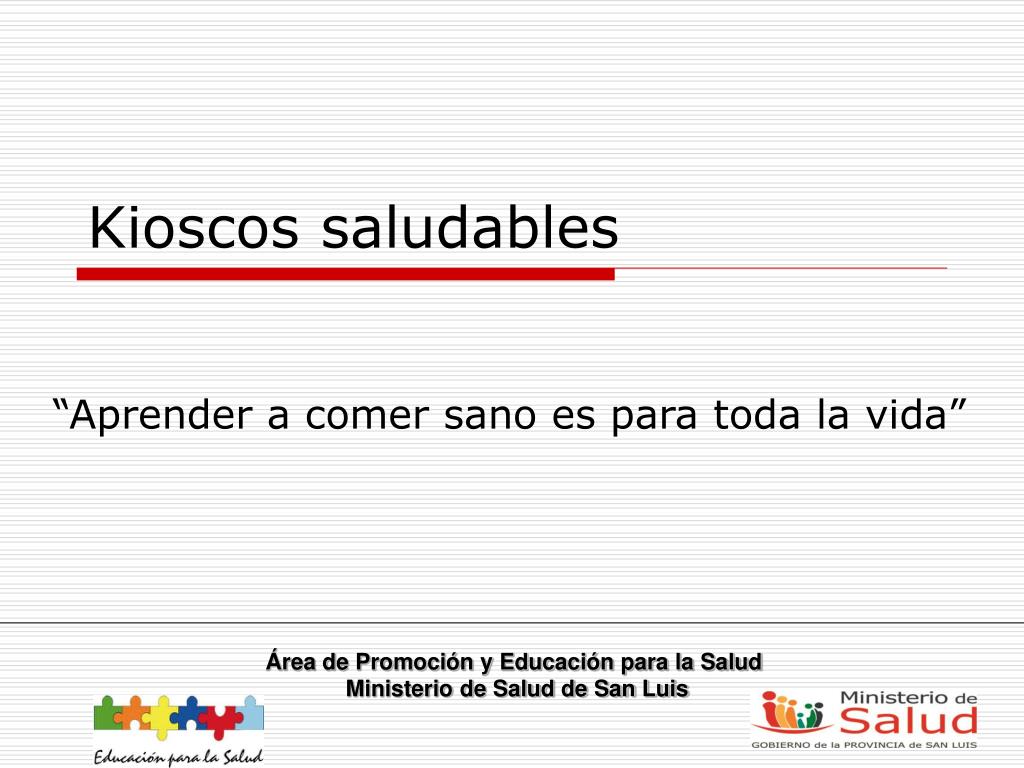 Kioscos saludables

“Aprender a comer sano es para toda la vida”

Área de Promoción y Educación para la Salud
Ministerio de Salud de San Luis

Educación para la Salud

Ministerio de Salud
GOBIERNO de la PROVINCIA de SAN LUIS